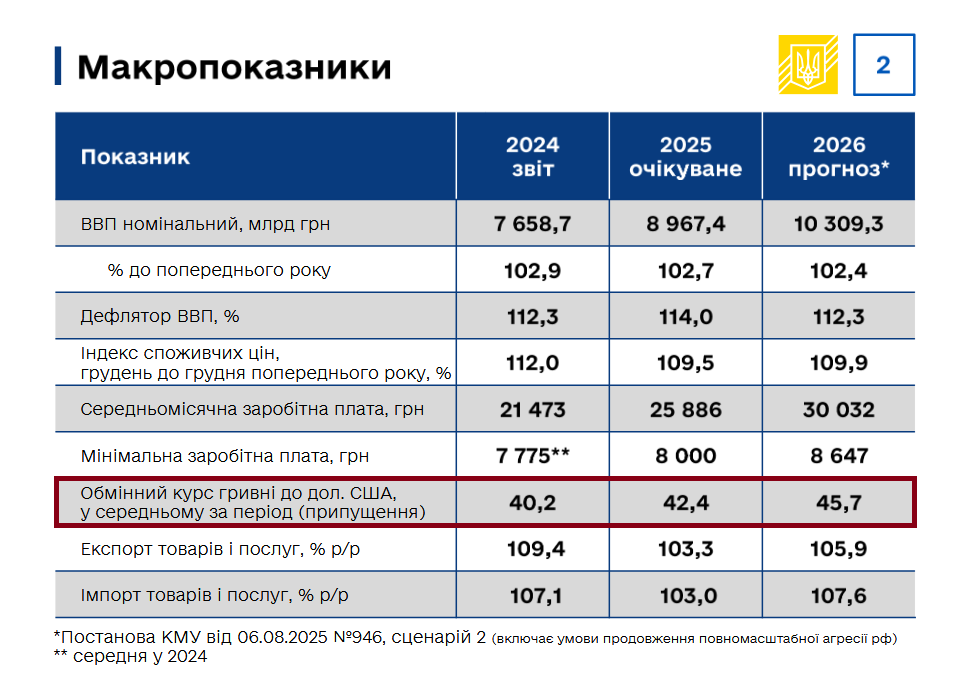 Макропоказники

2

| Показник | 2024 звіт | 2025 очікуване | 2026 прогноз* |
|---|---|---|---|
| ВВП номінальний, млрд грн | 7 658,7 | 8 967,4 | 10 309,3 |
| % до попереднього року | 102,9 | 102,7 | 102,4 |
| Дефлятор ВВП, % | 112,3 | 114,0 | 112,3 |
| Індекс споживчих цін, грудень до грудня попереднього року, % | 112,0 | 109,5 | 109,9 |
| Середньомісячна заробітна плата, грн | 21 473 | 25 886 | 30 032 |
| Мінімальна заробітна плата, грн | 7 775** | 8 000 | 8 647 |
| Обмінний курс гривні до дол. США, у середньому за період (припущення) | 40,2 | 42,4 | 45,7 |
| Експорт товарів і послуг, % р/р | 109,4 | 103,3 | 105,9 |
| Імпорт товарів і послуг, % р/р | 107,1 | 103,0 | 107,6 |

*Постанова КМУ від 06.08.2025 №946, сценарій 2 (включає умови продовження повномасштабної агресії рф)
** середня у 2024